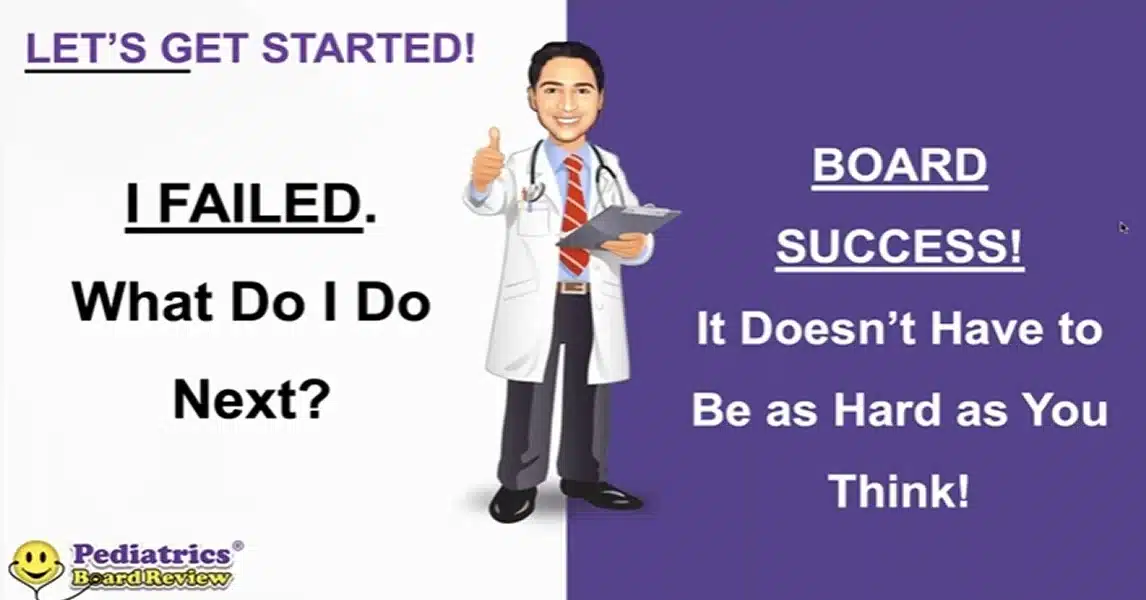 LET'S GET STARTED!

I FAILED. What Do I Do Next?

BOARD SUCCESS! It Doesn't Have to Be as Hard as You Think!

Pediatrics® Board Review